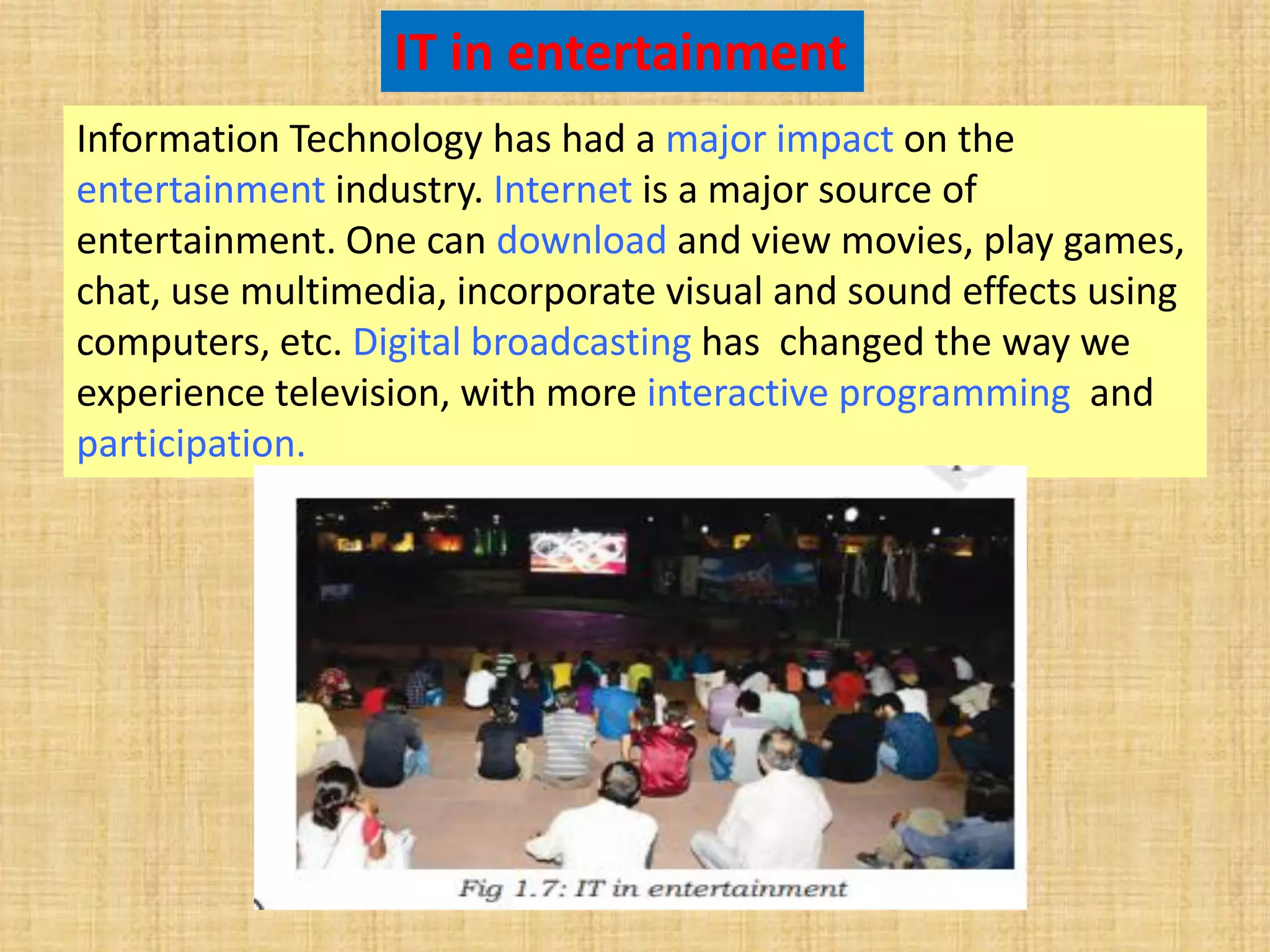 IT in entertainment

Information Technology has had a major impact on the entertainment industry. Internet is a major source of entertainment. One can download and view movies, play games, chat, use multimedia, incorporate visual and sound effects using computers, etc. Digital broadcasting has changed the way we experience television, with more interactive programming and participation.

Fig 1.7: IT in entertainment